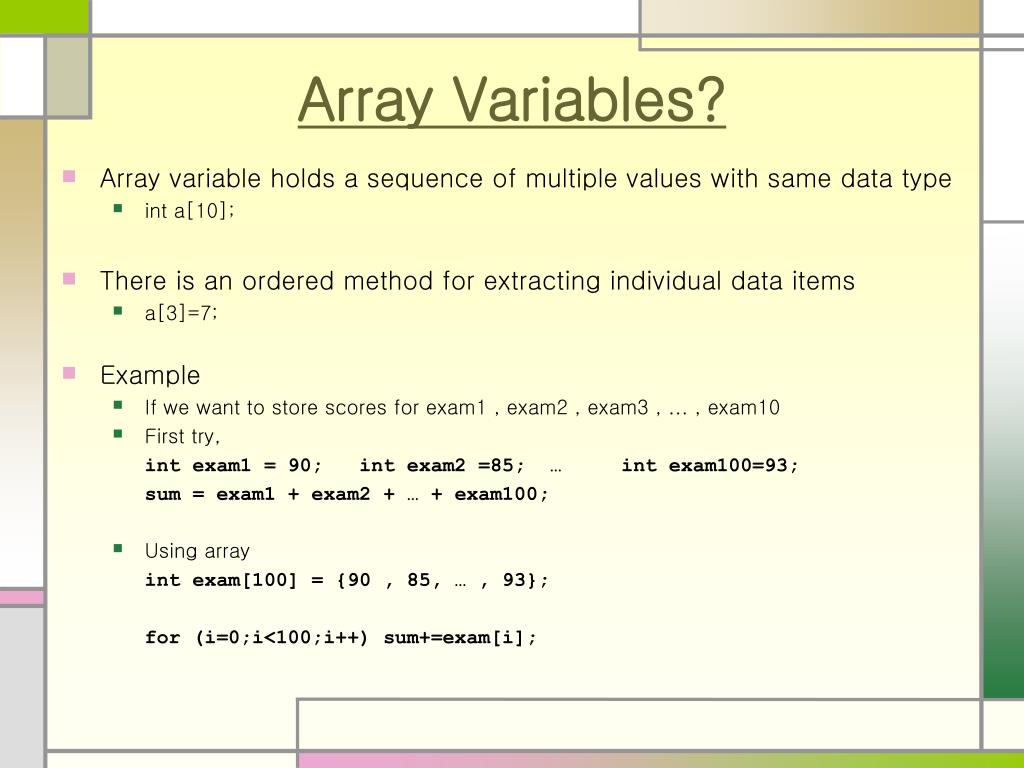 Array Variables?

Array variable holds a sequence of multiple values with same data type

int a[10];

There is an ordered method for extracting individual data items

a[3]=7;

Example

If we want to store scores for exam1 , exam2 , exam3 , … , exam10

First try,

int exam1 = 90; int exam2 =85; … int exam100=93;

sum = exam1 + exam2 + … + exam100;

Using array

int exam[100] = {90 , 85, … , 93};

for (i=0;i<100;i++) sum+=exam[i];